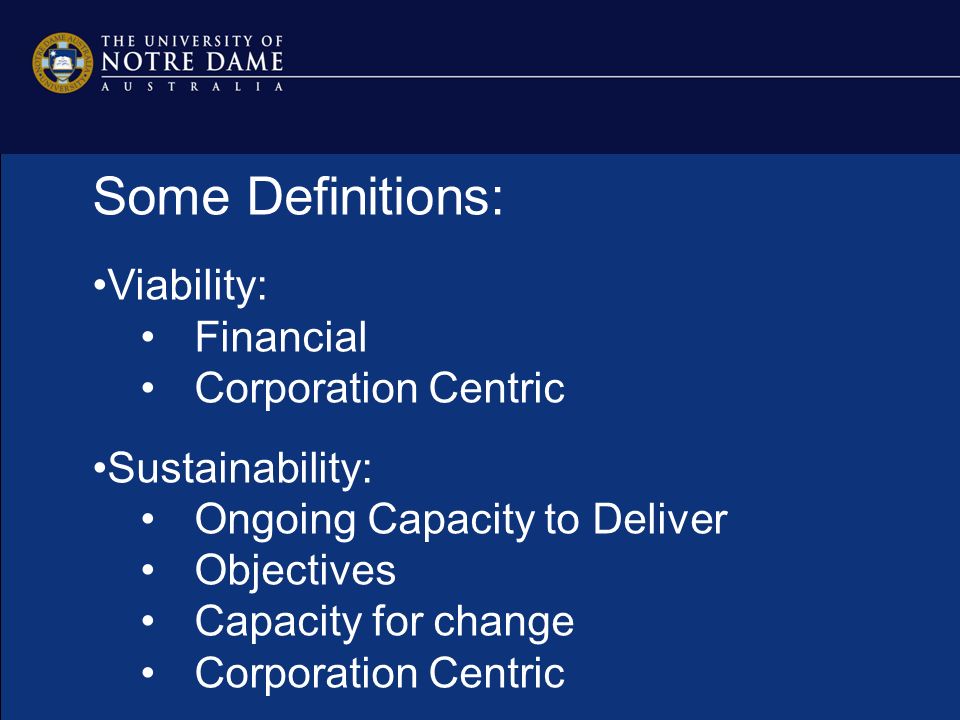 THE UNIVERSITY OF
NOTRE DAME
AUSTRALIA

Some Definitions:

•Viability:
• Financial
• Corporation Centric

•Sustainability:
• Ongoing Capacity to Deliver
• Objectives
• Capacity for change
• Corporation Centric